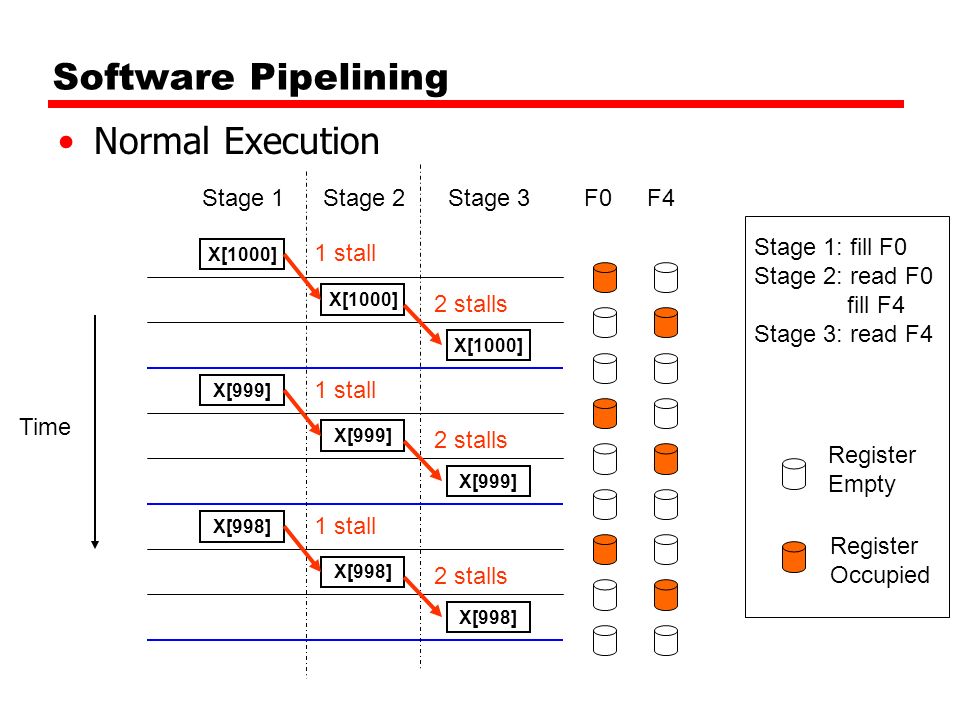 Software Pipelining

• Normal Execution

Stage 1 Stage 2 Stage 3 F0 F4

X[1000] 1 stall
X[1000] 2 stalls
X[1000]
X[999] 1 stall
X[999] 2 stalls
X[999]
X[998] 1 stall
X[998] 2 stalls
X[998]

Time

Stage 1: fill F0
Stage 2: read F0
fill F4
Stage 3: read F4

Register Empty

Register Occupied